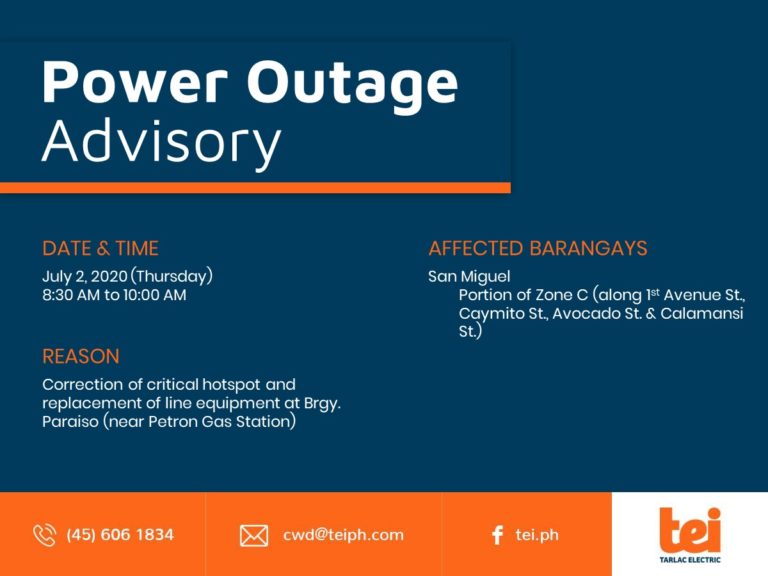 Power Outage
Advisory

DATE & TIME
July 2, 2020 (Thursday)
8:30 AM to 10:00 AM

REASON
Correction of critical hotspot and replacement of line equipment at Brgy. Paraiso (near Petron Gas Station)

AFFECTED BARANGAYS
San Miguel
Portion of Zone C (along 1$^{st}$ Avenue St., Caymito St., Avocado St. & Calamansi St.)

(45) 606 1834
cwd@teiph.com
tei.ph

tei
TARLAC ELECTRIC